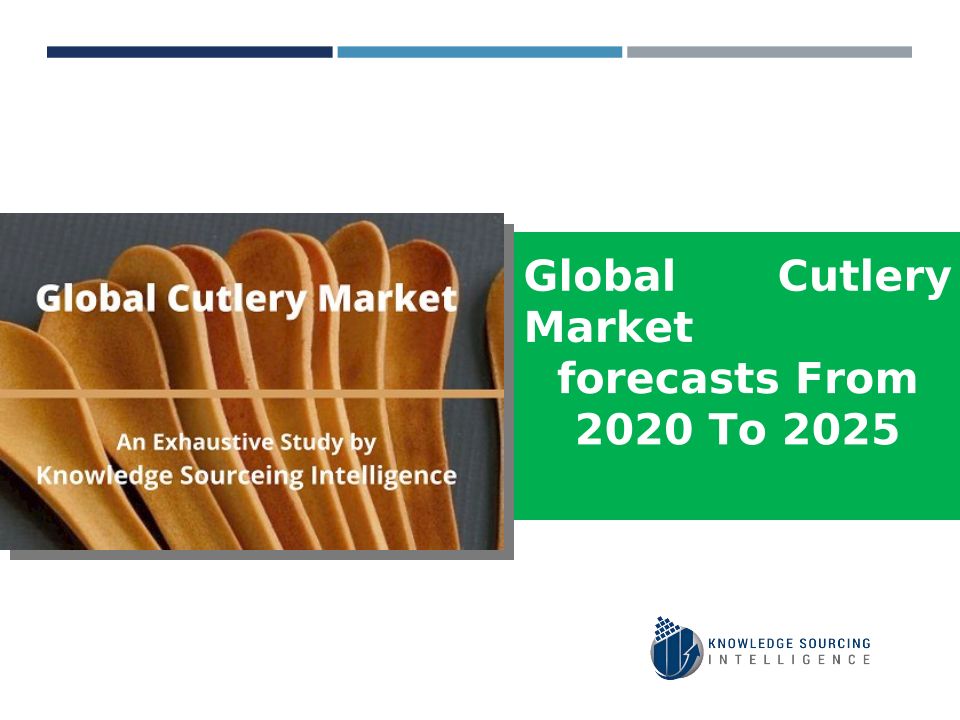 Global Cutlery Market

An Exhaustive Study by
Knowledge Sourceing Intelligence

Global Cutlery Market
forecasts From 2020 To 2025

KNOWLEDGE SOURCING
INTELLIGENCE